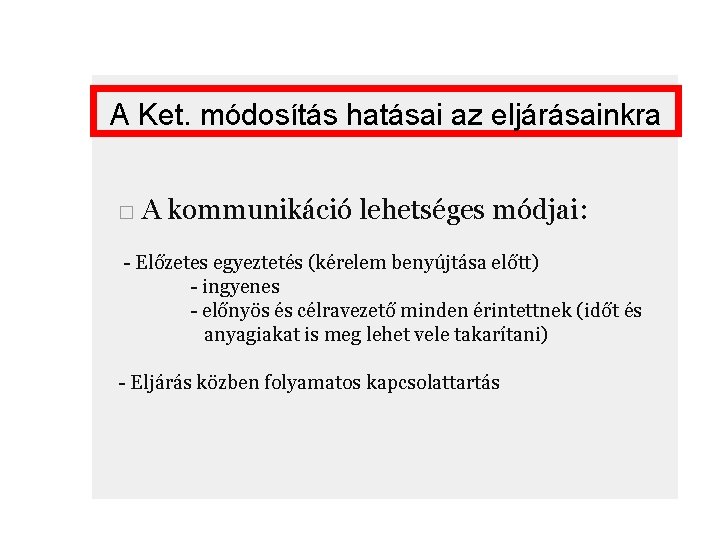 A Ket. módosítás hatásai az eljárásainkra

□ A kommunikáció lehetséges módjai:

- Előzetes egyeztetés (kérelem benyújtása előtt)
- ingyenes
- előnyös és célravezető minden érintettnek (időt és anyagiakat is meg lehet vele takarítani)

- Eljárás közben folyamatos kapcsolattartás